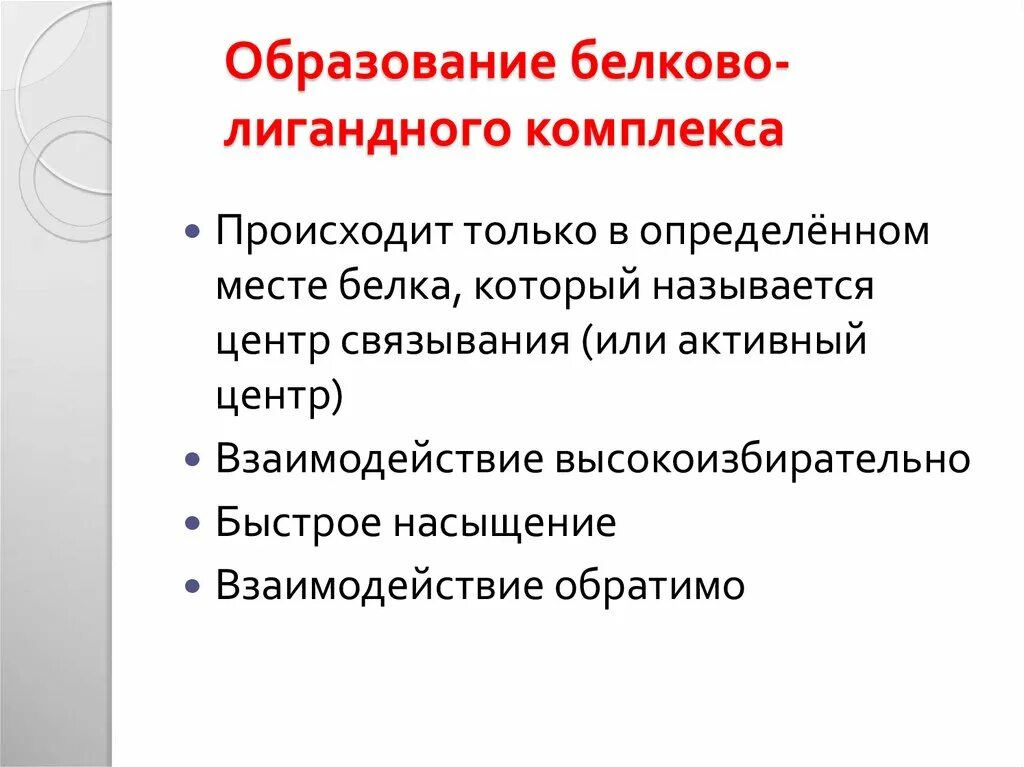 Образование белково-лигандного комплекса

• Происходит только в определённом месте белка, который называется центр связывания (или активный центр)
• Взаимодействие высокоизбирательно
• Быстрое насыщение
• Взаимодействие обратимо